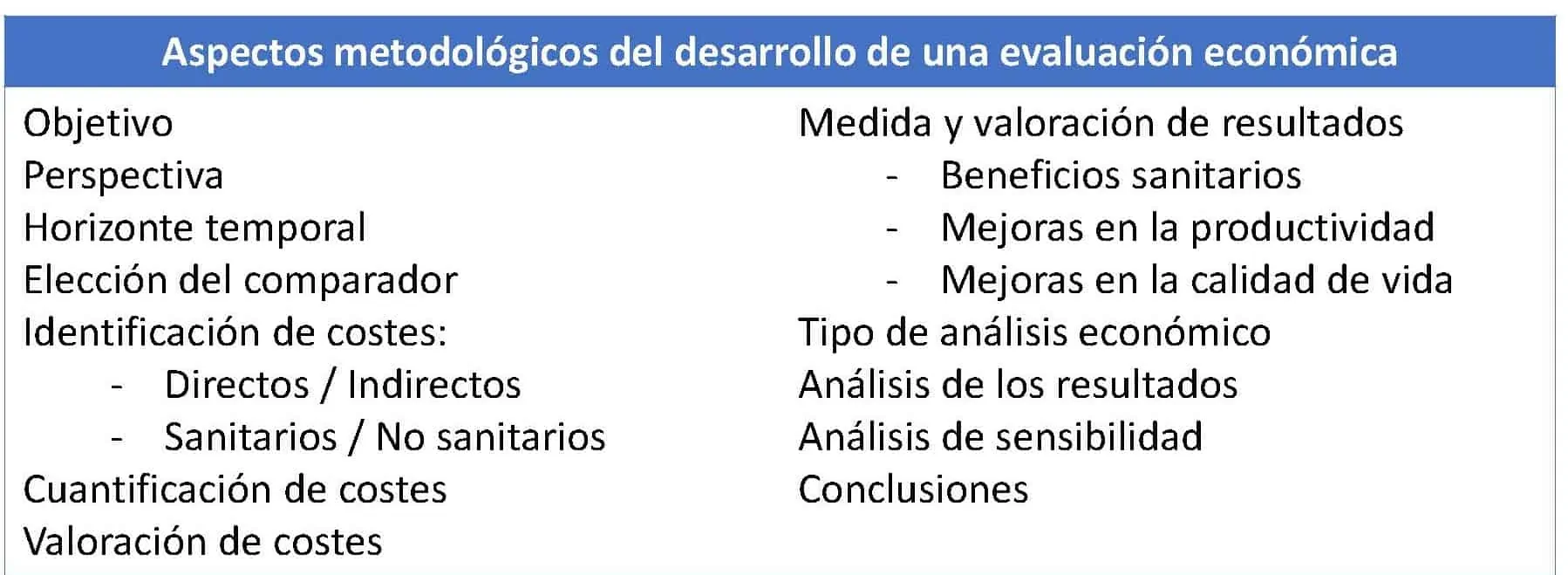 Aspectos metodológicos del desarrollo de una evaluación económica

Objetivo
Perspectiva
Horizonte temporal
Elección del comparador
Identificación de costes:
- Directos / Indirectos
- Sanitarios / No sanitarios
Cuantificación de costes
Valoración de costes

Medida y valoración de resultados
- Beneficios sanitarios
- Mejoras en la productividad
- Mejoras en la calidad de vida
Tipo de análisis económico
Análisis de los resultados
Análisis de sensibilidad
Conclusiones